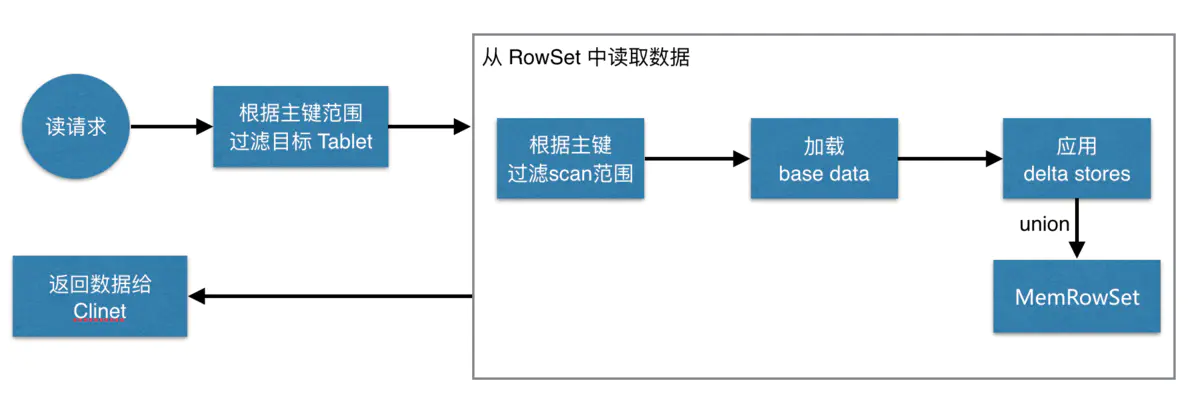 读请求

根据主键范围
过滤目标 Tablet

从 RowSet 中读取数据

根据主键
过滤scan范围

加载
base data

应用
delta stores

union

MemRowSet

返回数据给
Clinet